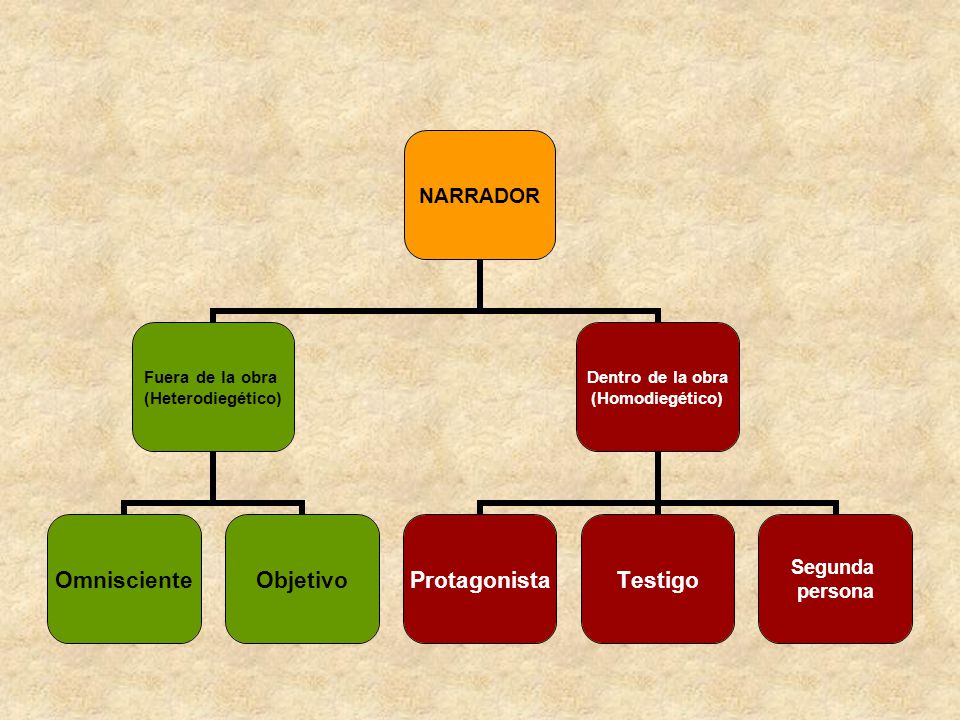 NARRADOR

Fuera de la obra (Heterodiegético)

Dentro de la obra (Homodiegético)

Omnisciente

Objetivo

Protagonista

Testigo

Segunda persona